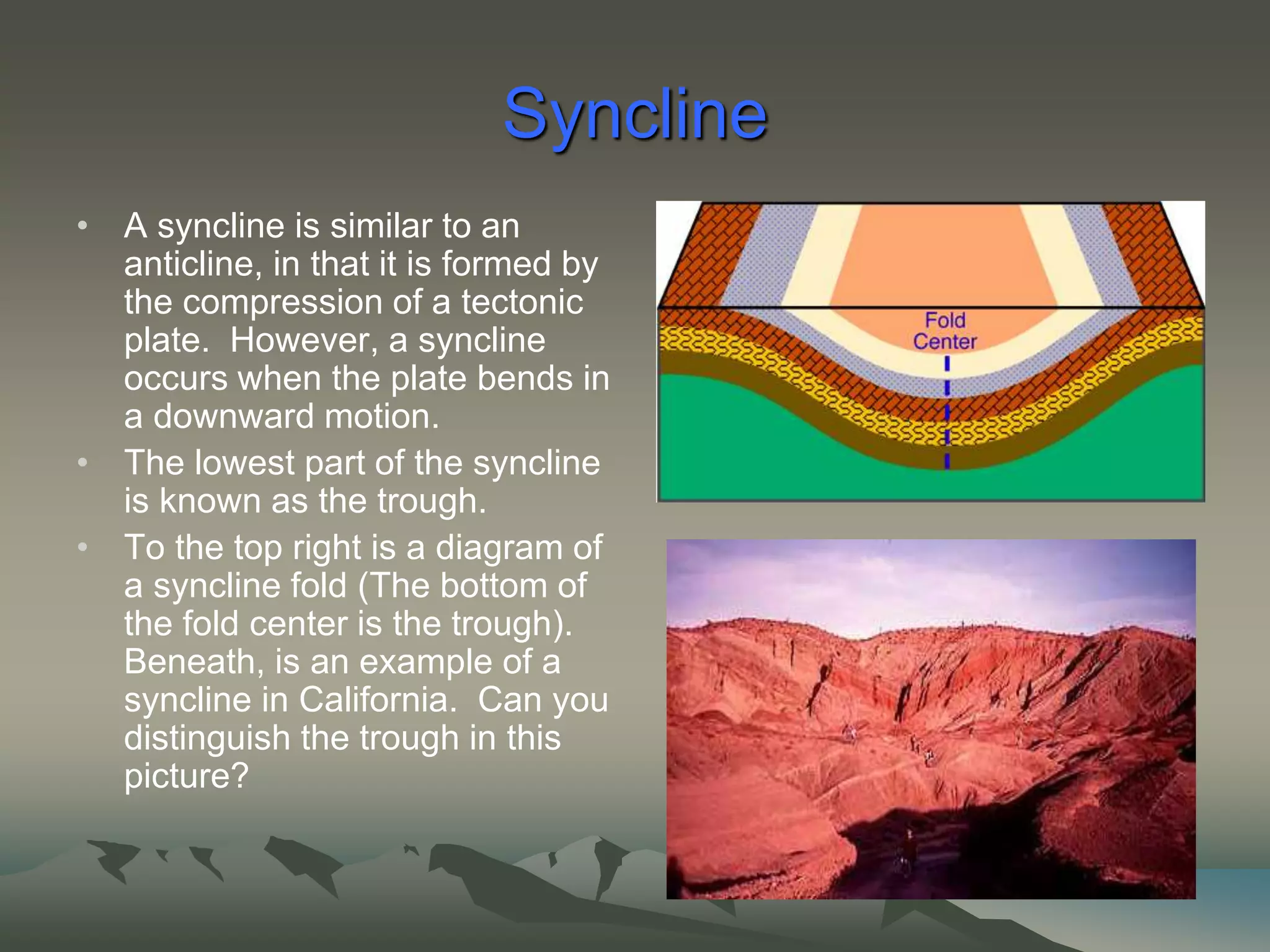 Syncline

• A syncline is similar to an anticline, in that it is formed by the compression of a tectonic plate. However, a syncline occurs when the plate bends in a downward motion.
• The lowest part of the syncline is known as the trough.
• To the top right is a diagram of a syncline fold (The bottom of the fold center is the trough). Beneath, is an example of a syncline in California. Can you distinguish the trough in this picture?

Fold Center